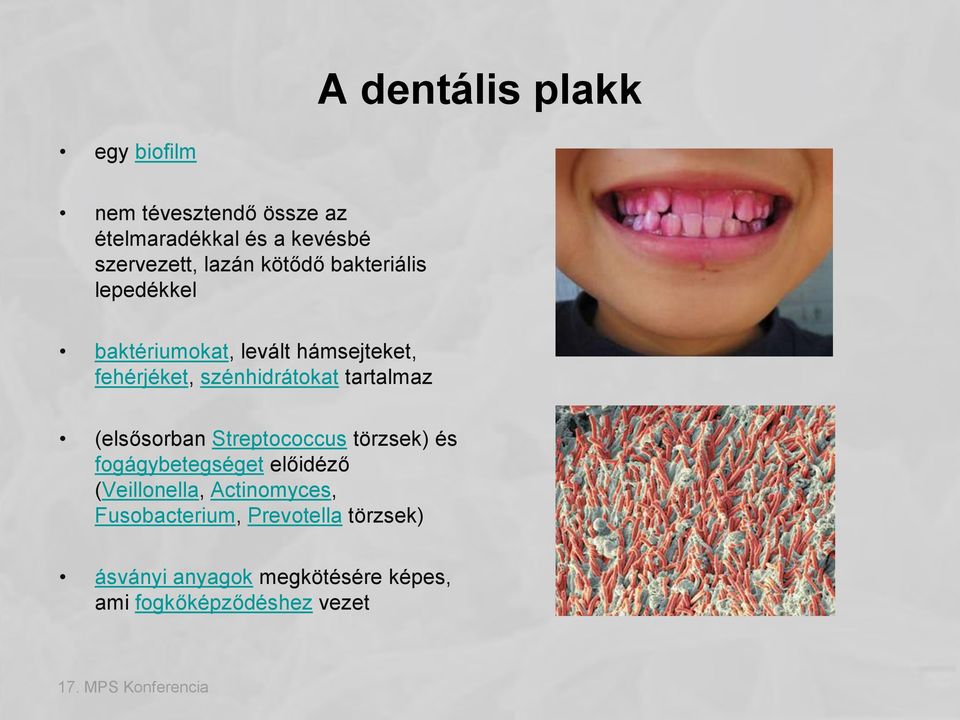 A dentális plakk

• egy biofilm

• nem tévesztendő össze az ételmaradékkal és a kevésbé szervezett, lazán kötődő bakteriális lepedékkel

• baktériumokat, levált hámsejteket, fehérjéket, szénhidrátokat tartalmaz

• (elsősorban Streptococcus törzsek) és fogágybetegséget előidéző (Veillonella, Actinomyces, Fusobacterium, Prevotella törzsek)

• ásványi anyagok megkötésére képes, ami fogkőképződéshez vezet

17. MPS Konferencia